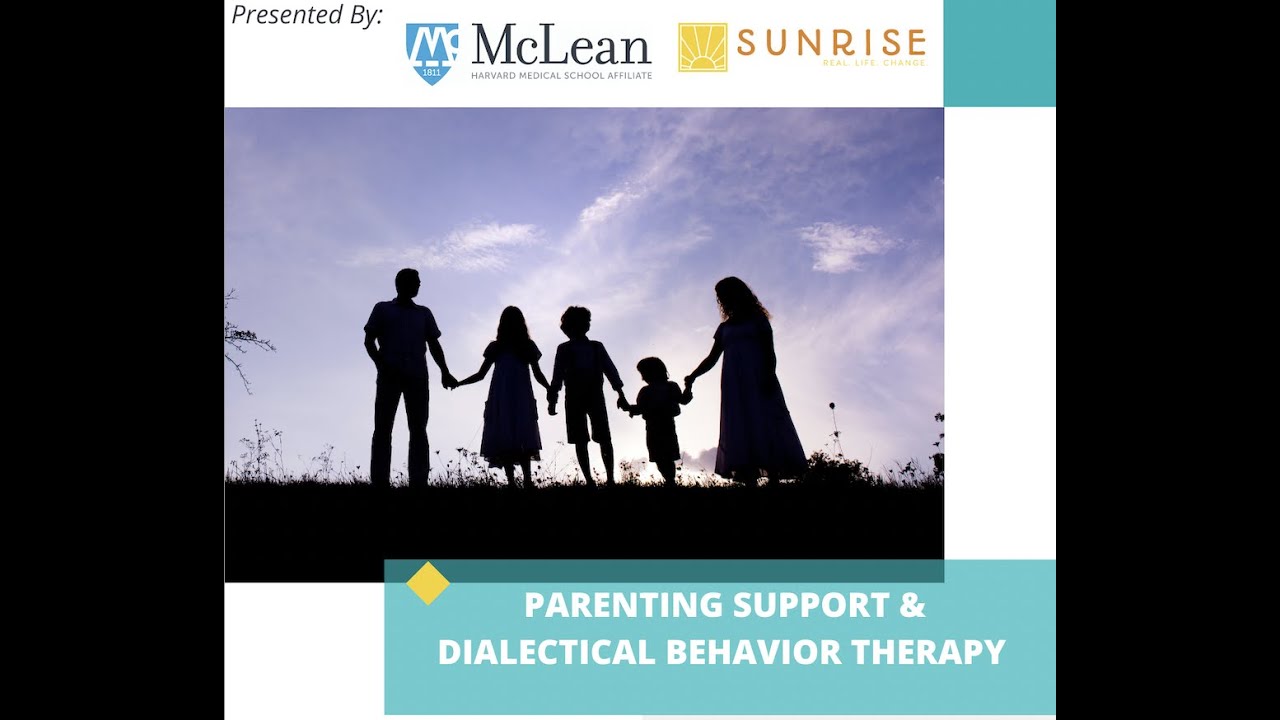 Presented By:

1811 McLean HARVARD MEDICAL SCHOOL AFFILIATE

SUNRISE REAL. LIFE. CHANGE.

PARENTING SUPPORT & DIALECTICAL BEHAVIOR THERAPY